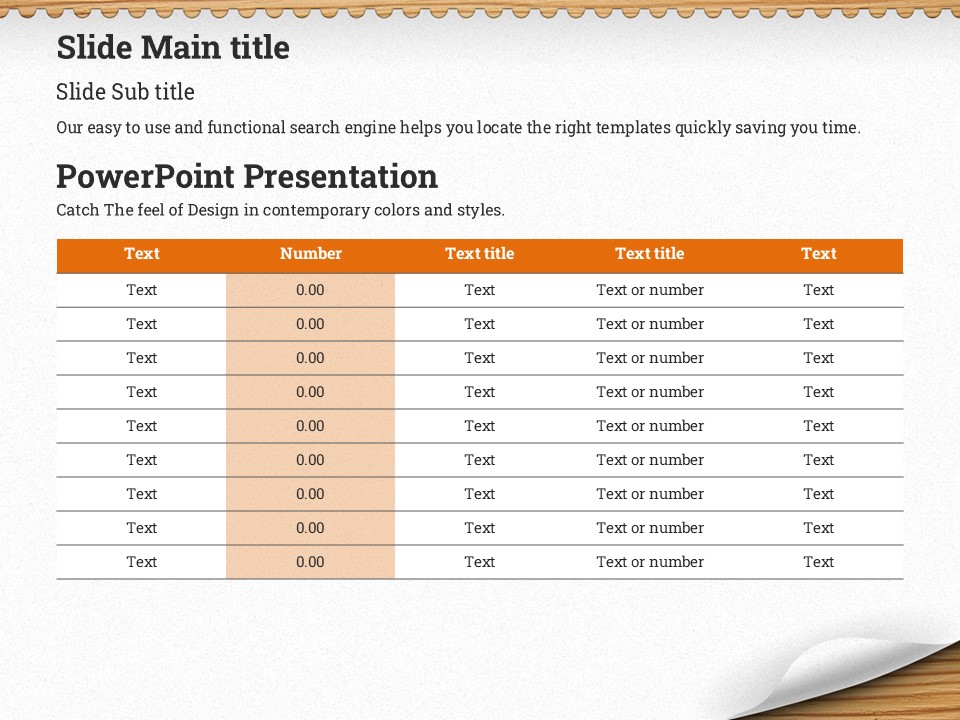 Slide Main title

Slide Sub title

Our easy to use and functional search engine helps you locate the right templates quickly saving you time.

PowerPoint Presentation

Catch The feel of Design in contemporary colors and styles.

| Text | Number | Text title | Text title | Text |
|---|---|---|---|---|
| Text | 0.00 | Text | Text or number | Text |
| Text | 0.00 | Text | Text or number | Text |
| Text | 0.00 | Text | Text or number | Text |
| Text | 0.00 | Text | Text or number | Text |
| Text | 0.00 | Text | Text or number | Text |
| Text | 0.00 | Text | Text or number | Text |
| Text | 0.00 | Text | Text or number | Text |
| Text | 0.00 | Text | Text or number | Text |
| Text | 0.00 | Text | Text or number | Text |